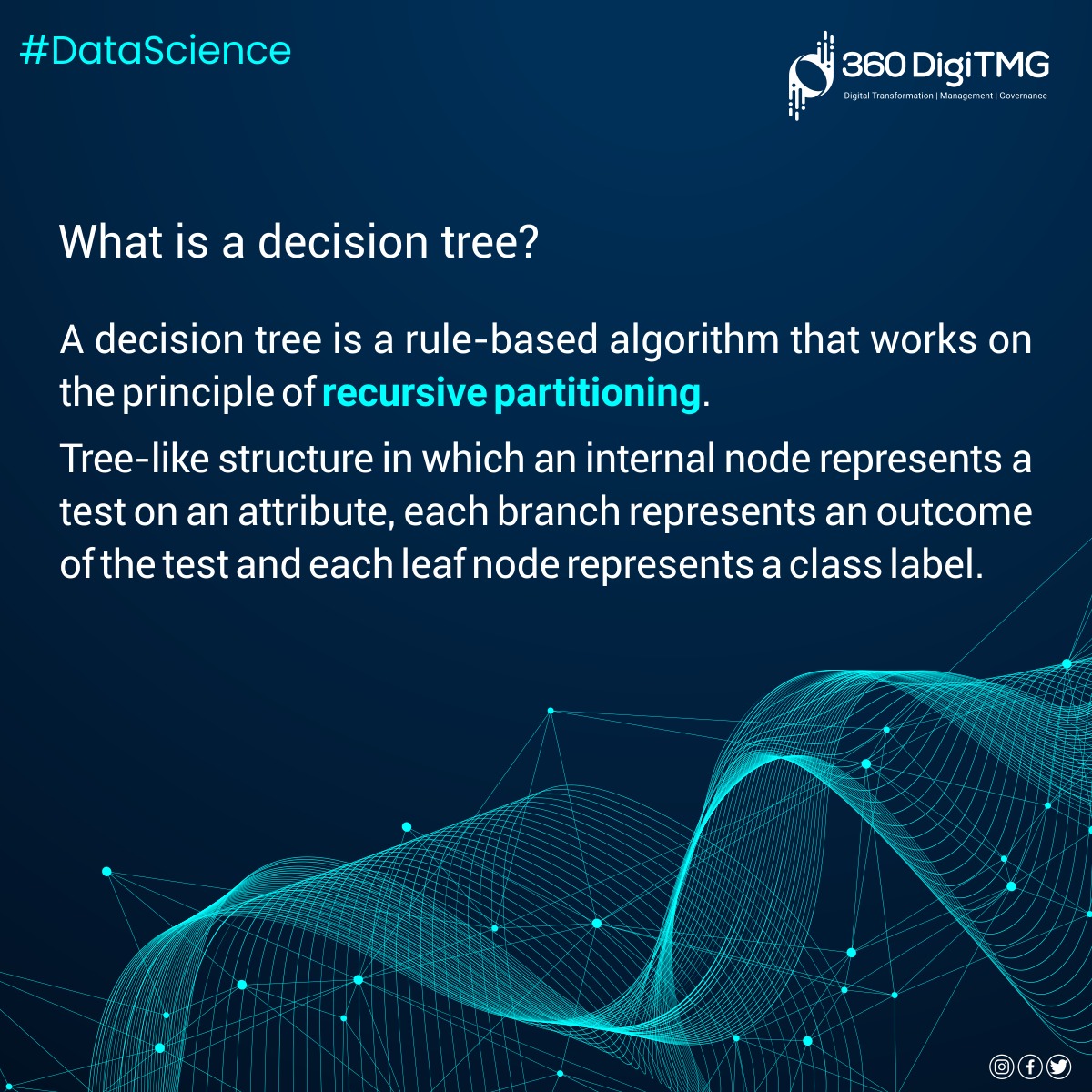 #DataScience

360 DigiTMG
Digital Transformation | Management | Governance

What is a decision tree?

A decision tree is a rule-based algorithm that works on the principle of recursive partitioning.

Tree-like structure in which an internal node represents a test on an attribute, each branch represents an outcome of the test and each leaf node represents a class label.